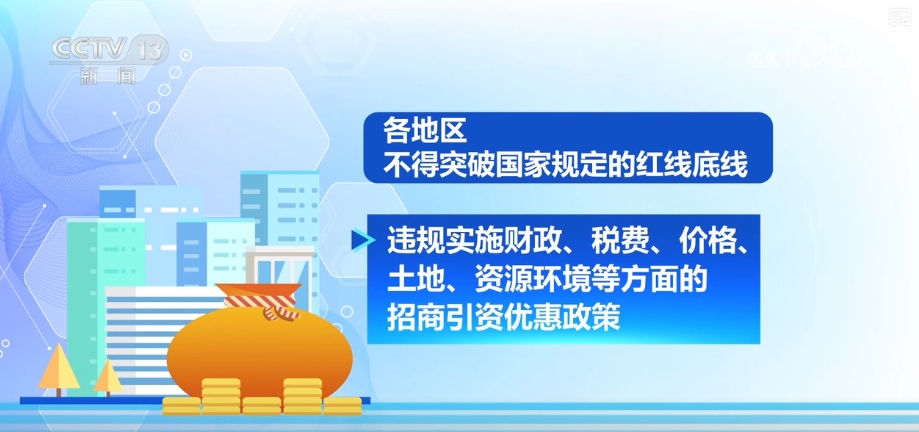 CCTV 13
新闻

各地区
不得突破国家规定的红线底线

违规实施财政、税费、价格、土地、资源环境等方面的招商引资优惠政策